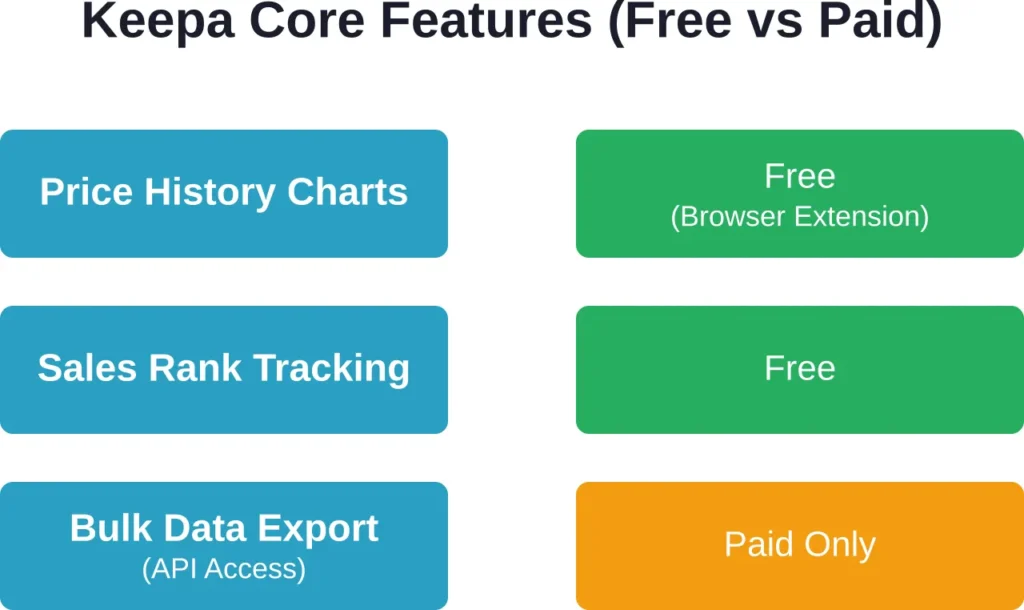 Keepa Core Features (Free vs Paid)

Price History Charts

Free
(Browser Extension)

Sales Rank Tracking

Free

Bulk Data Export
(API Access)

Paid Only